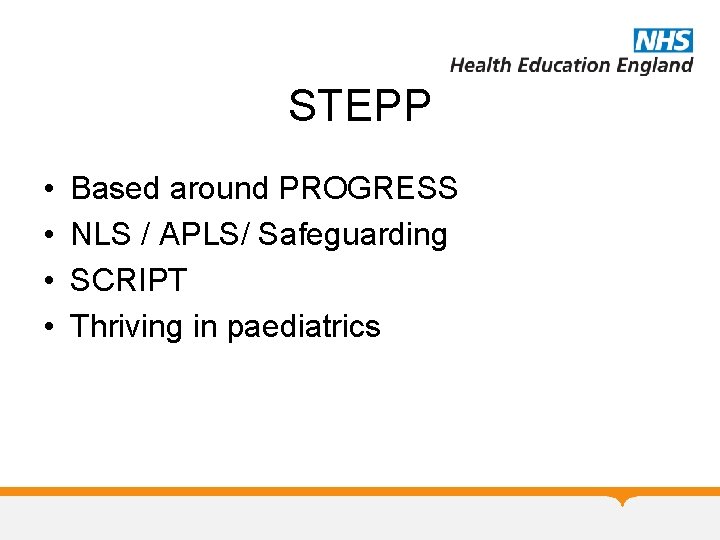 NHS
Health Education England

STEPP

• Based around PROGRESS
• NLS / APLS/ Safeguarding
• SCRIPT
• Thriving in paediatrics